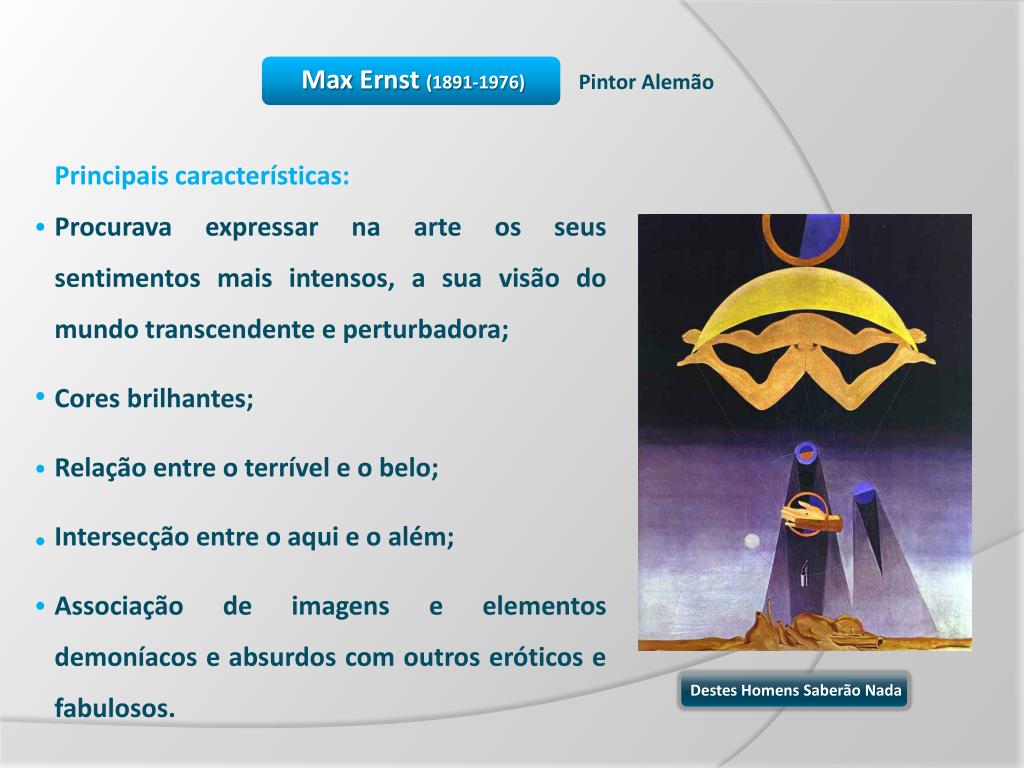 Max Ernst (1891-1976)

Pintor Alemão

Principais características:

• Procurava expressar na arte os seus sentimentos mais intensos, a sua visão do mundo transcendente e perturbadora;

• Cores brilhantes;

• Relação entre o terrível e o belo;

• Intersecção entre o aqui e o além;

• Associação de imagens e elementos demoníacos e absurdos com outros eróticos e fabulosos.

Destes Homens Saberão Nada